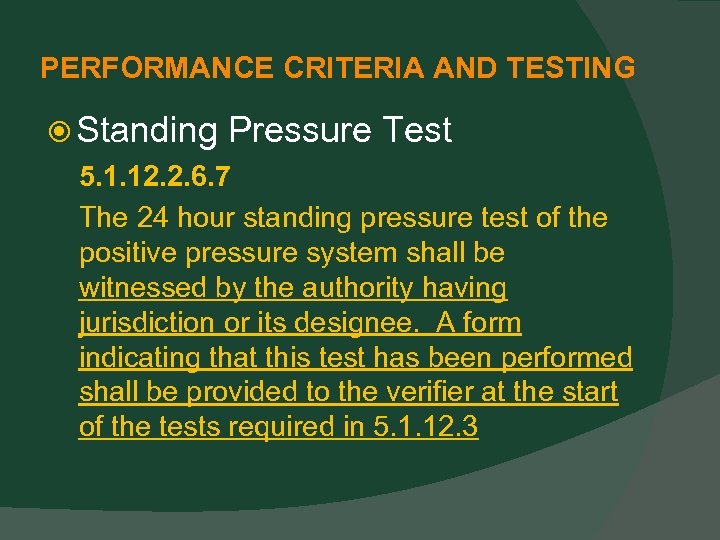 PERFORMANCE CRITERIA AND TESTING

Standing Pressure Test

5.1.12.2.6.7

The 24 hour standing pressure test of the positive pressure system shall be witnessed by the authority having jurisdiction or its designee. A form indicating that this test has been performed shall be provided to the verifier at the start of the tests required in 5.1.12.3